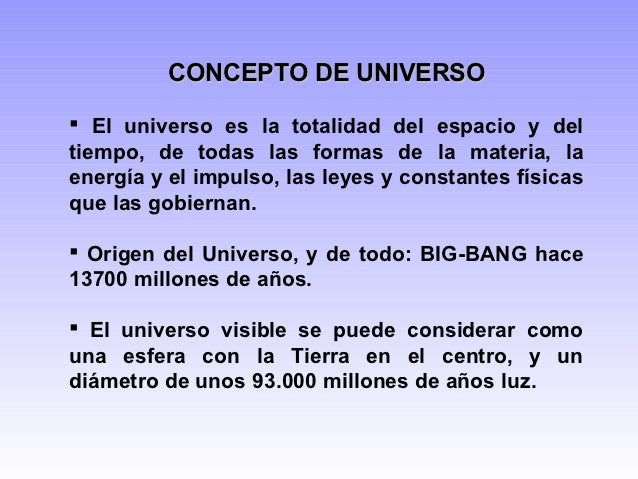 CONCEPTO DE UNIVERSO

▪ El universo es la totalidad del espacio y del tiempo, de todas las formas de la materia, la energía y el impulso, las leyes y constantes físicas que las gobiernan.

▪ Origen del Universo, y de todo: BIG-BANG hace 13700 millones de años.

▪ El universo visible se puede considerar como una esfera con la Tierra en el centro, y un diámetro de unos 93.000 millones de años luz.